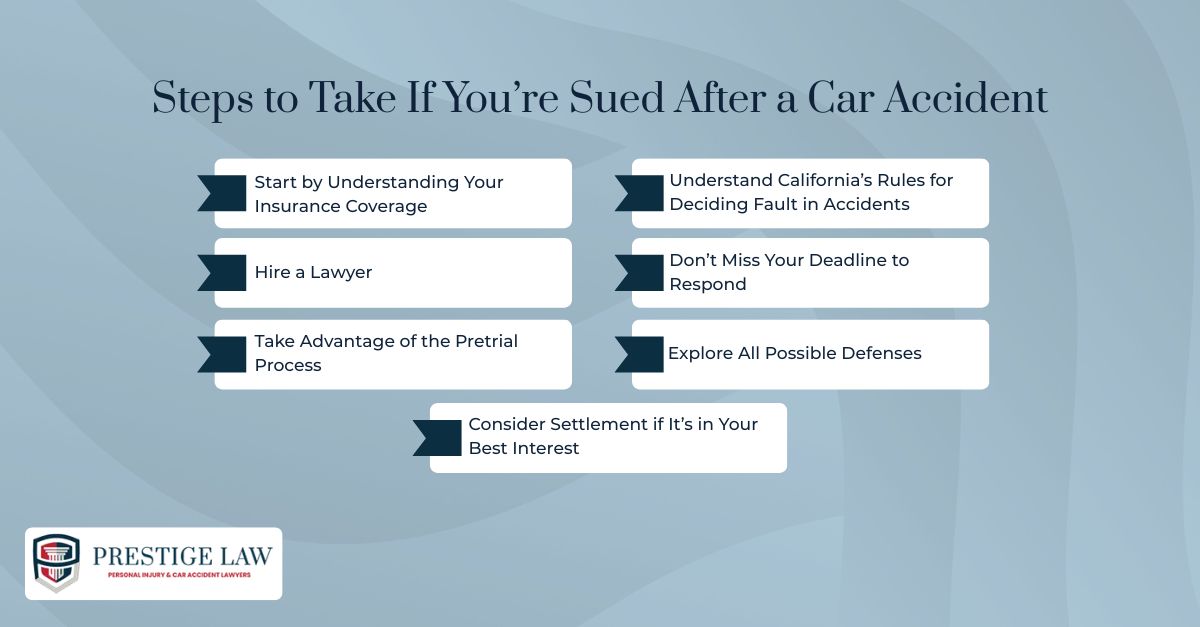 Steps to Take If You're Sued After a Car Accident

Start by Understanding Your Insurance Coverage

Hire a Lawyer

Take Advantage of the Pretrial Process

Understand California's Rules for Deciding Fault in Accidents

Don't Miss Your Deadline to Respond

Explore All Possible Defenses

Consider Settlement if It's in Your Best Interest

PRESTIGE LAW
PERSONAL INJURY & CAR ACCIDENT LAWYERS